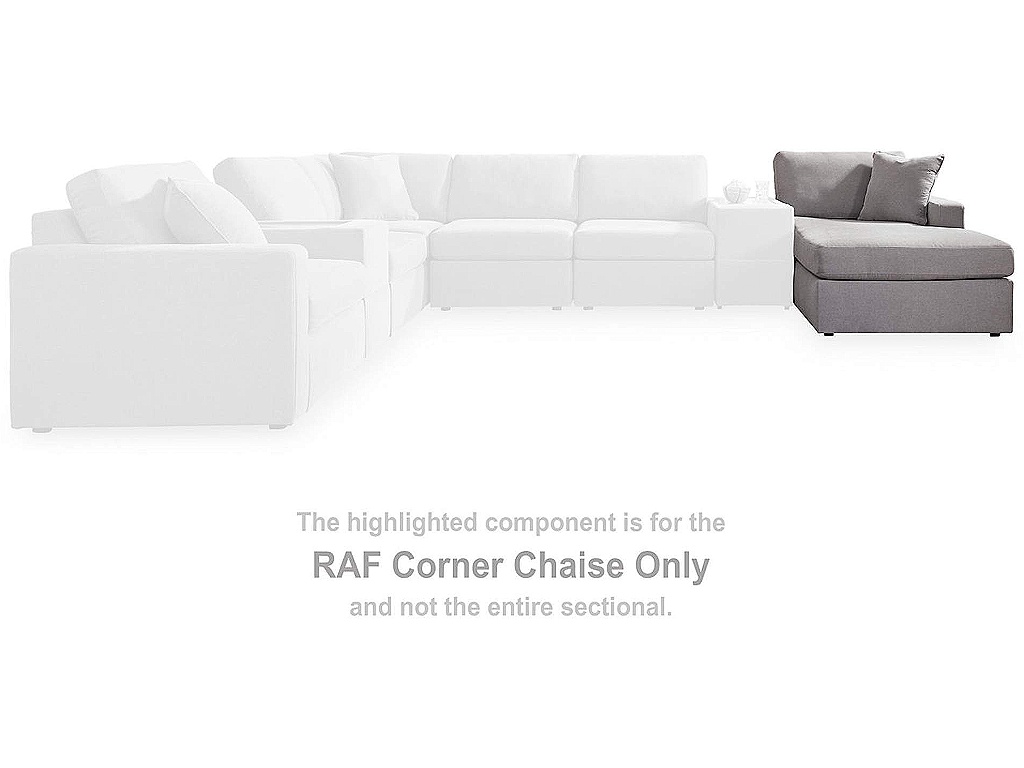 The highlighted component is for the
RAF Corner Chaise Only
and not the entire sectional.